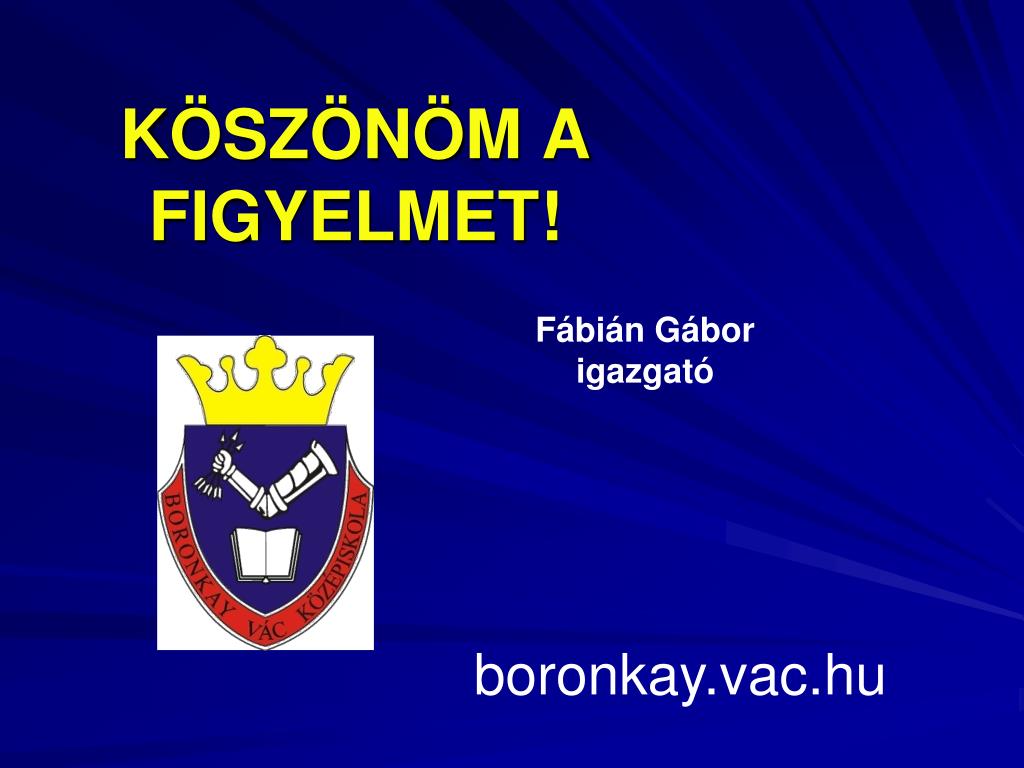 KÖSZÖNÖM A FIGYELMET!

Fábián Gábor
igazgató

BORONKAY VÁC KÖZÉPISKOLA

boronkay.vac.hu